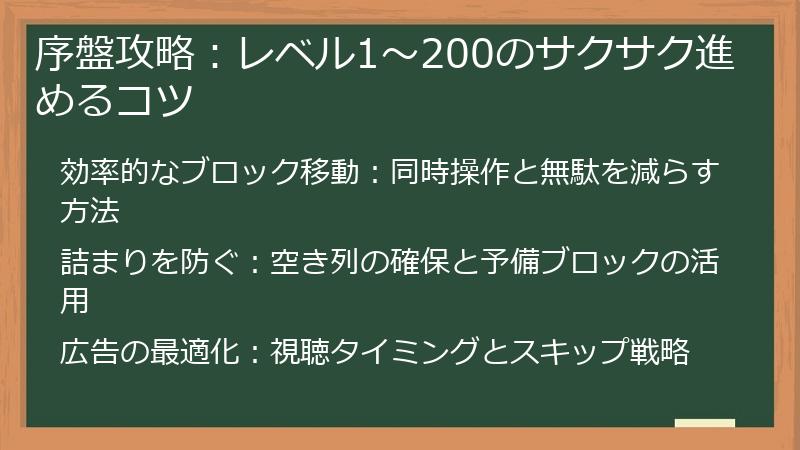 序盤攻略：レベル1～200のサクサク進めるコツ

効率的なブロック移動：同時操作と無駄を減らす方法

詰まりを防ぐ：空き列の確保と予備ブロックの活用

広告の最適化：視聴タイミングとスキップ戦略